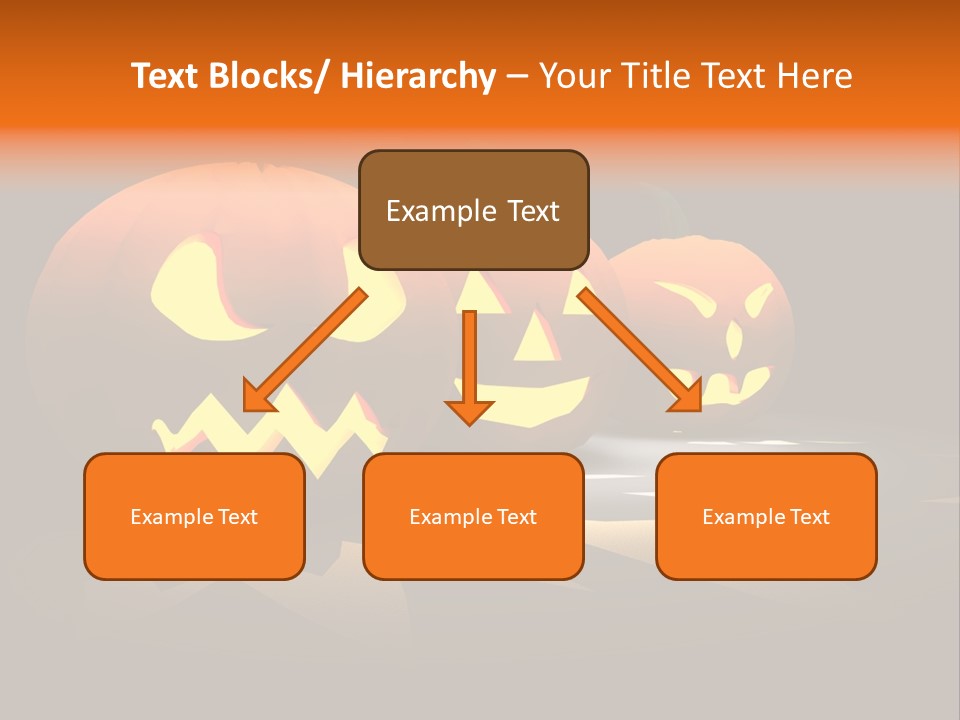 Text Blocks/ Hierarchy – Your Title Text Here

Example Text

Example Text

Example Text

Example Text